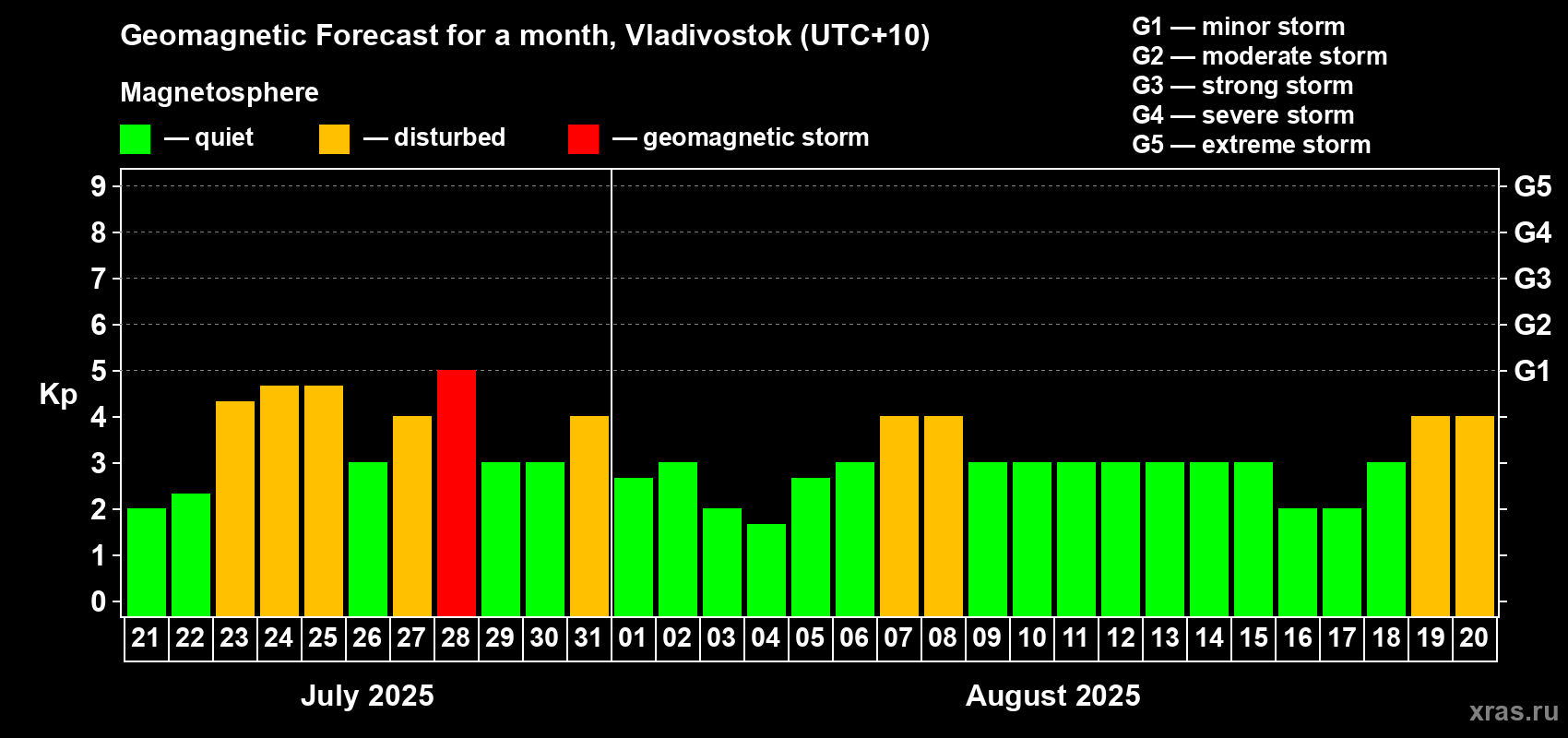 Geomagnetic Forecast for a month, Vladivostok (UTC+10)

Magnetosphere

— quiet — disturbed — geomagnetic storm

G1 — minor storm
G2 — moderate storm
G3 — strong storm
G4 — severe storm
G5 — extreme storm

Kp

9
8
7
6
5
4
3
2
1
0

G5
G4
G3
G2
G1

21 22 23 24 25 26 27 28 29 30 31 01 02 03 04 05 06 07 08 09 10 11 12 13 14 15 16 17 18 19 20

July 2025

August 2025

xras.ru